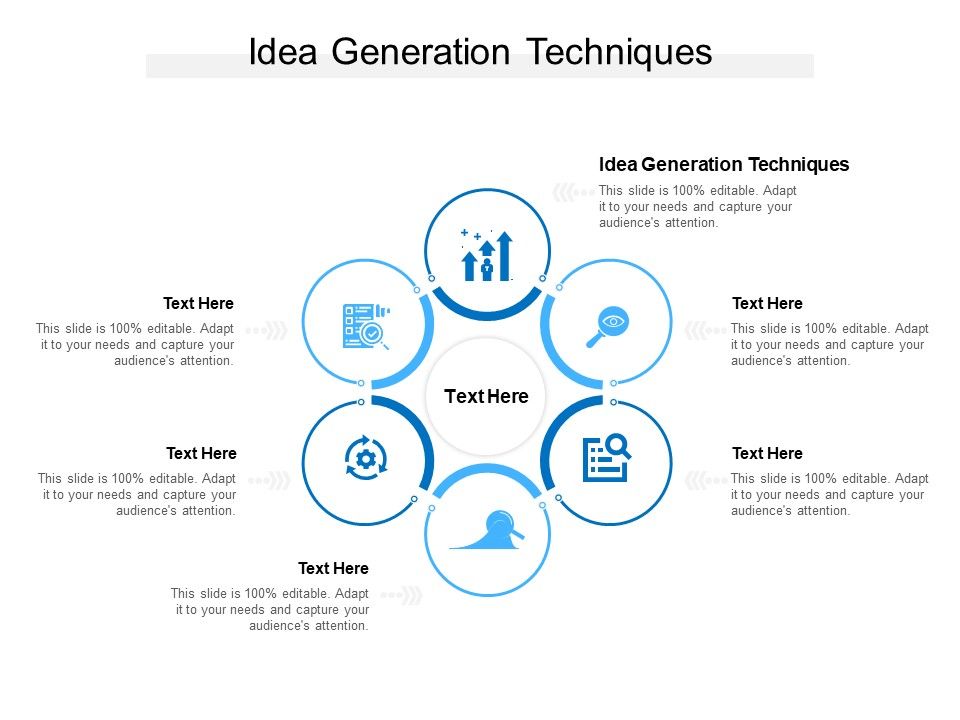 Idea Generation Techniques

Idea Generation Techniques
This slide is 100% editable. Adapt it to your needs and capture your audience's attention.

Text Here
This slide is 100% editable. Adapt it to your needs and capture your audience's attention.

Text Here
This slide is 100% editable. Adapt it to your needs and capture your audience's attention.

Text Here

Text Here
This slide is 100% editable. Adapt it to your needs and capture your audience's attention.

Text Here
This slide is 100% editable. Adapt it to your needs and capture your audience's attention.

Text Here
This slide is 100% editable. Adapt it to your needs and capture your audience's attention.